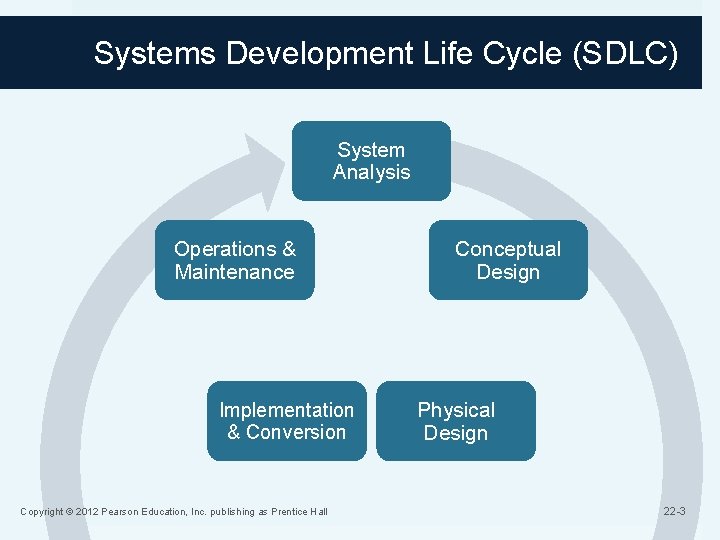 Systems Development Life Cycle (SDLC)

System Analysis

Conceptual Design

Physical Design

Implementation & Conversion

Operations & Maintenance

Copyright © 2012 Pearson Education, Inc. publishing as Prentice Hall

22-3